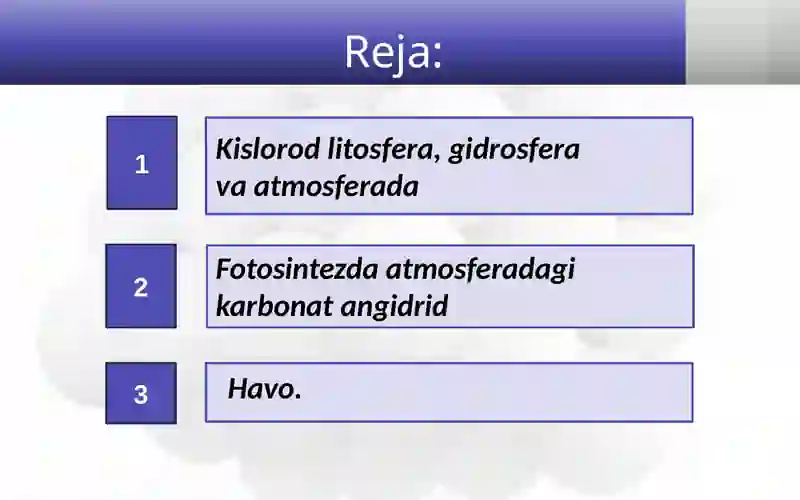 Reja:

1

Kislorod litosfera, gidrosfera va atmosferada

2

Fotosintezda atmosferadagi karbonat angidrid

3

Havo.